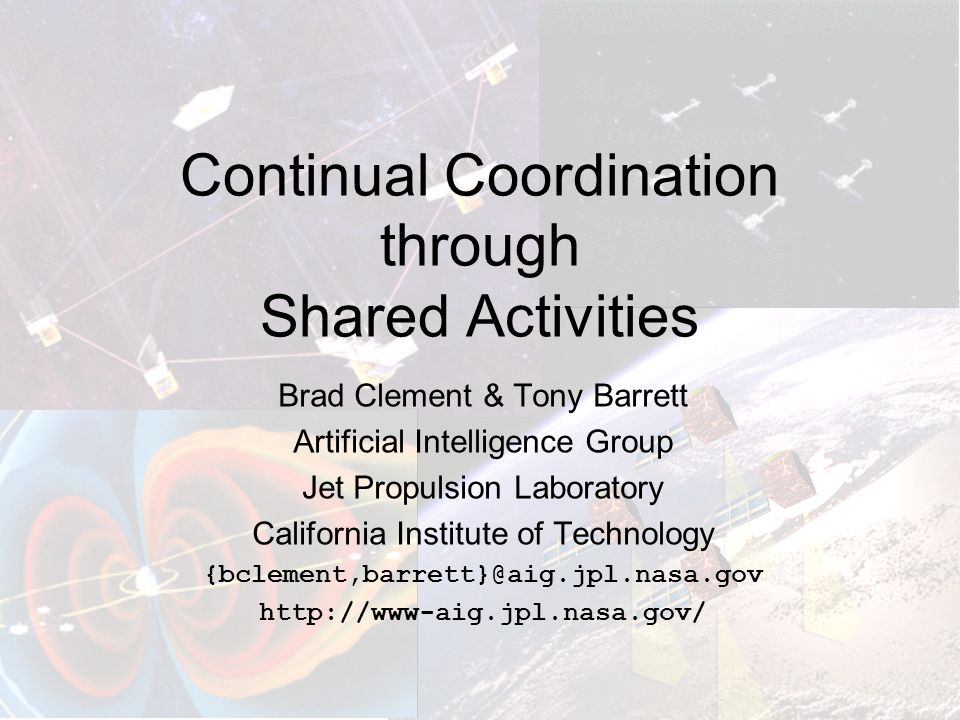 Continual Coordination through Shared Activities

Brad Clement & Tony Barrett
Artificial Intelligence Group
Jet Propulsion Laboratory
California Institute of Technology
{bclement,barrett}@aig.jpl.nasa.gov
http://www-aig.jpl.nasa.gov/